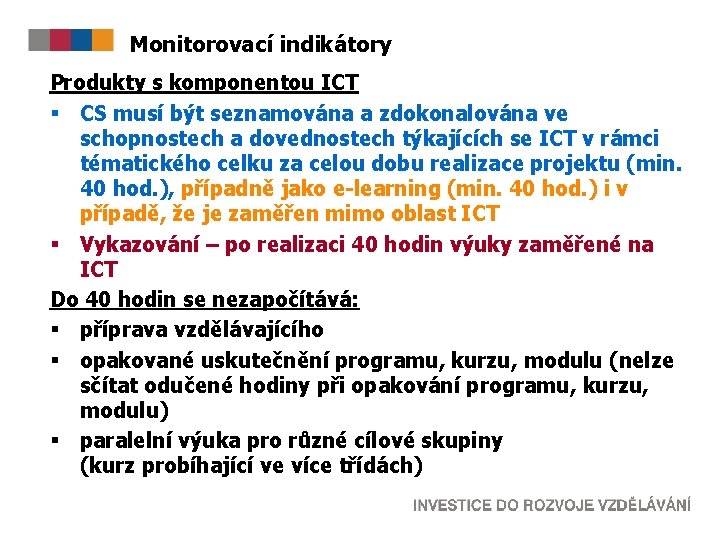 Monitorovací indikátory

Produkty s komponentou ICT

▪ CS musí být seznamována a zdokonalována ve schopnostech a dovednostech týkajících se ICT v rámci tématického celku za celou dobu realizace projektu (min. 40 hod.), případně jako e-learning (min. 40 hod.) i v případě, že je zaměřen mimo oblast ICT

▪ Vykazování – po realizaci 40 hodin výuky zaměřené na ICT

Do 40 hodin se nezapočítává:

▪ příprava vzdělávajícího

▪ opakované uskutečnění programu, kurzu, modulu (nelze sčítat odučené hodiny při opakování programu, kurzu, modulu)

▪ paralelní výuka pro různé cílové skupiny (kurz probíhající ve více třídách)

INVESTICE DO ROZVOJE VZDĚLÁVÁNÍ